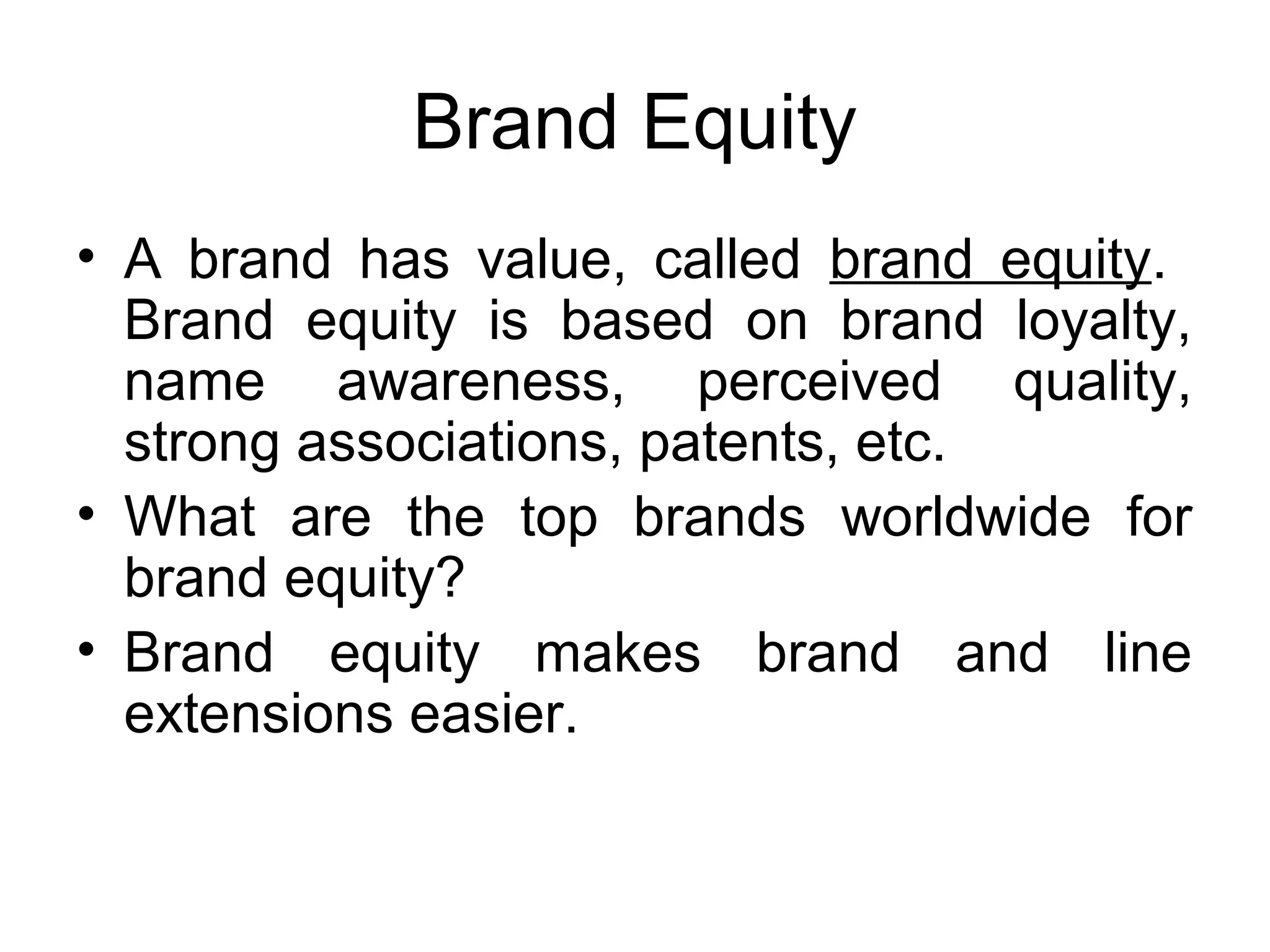 Brand Equity

• A brand has value, called brand equity. Brand equity is based on brand loyalty, name awareness, perceived quality, strong associations, patents, etc.
• What are the top brands worldwide for brand equity?
• Brand equity makes brand and line extensions easier.